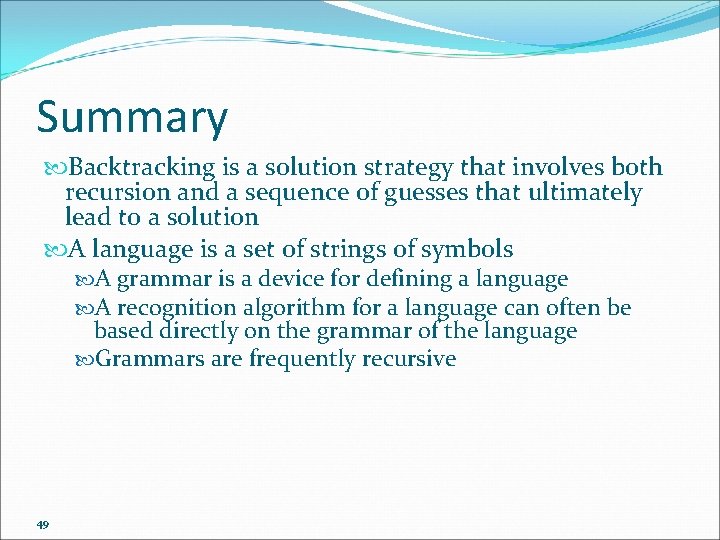 Summary

Backtracking is a solution strategy that involves both recursion and a sequence of guesses that ultimately lead to a solution

A language is a set of strings of symbols

A grammar is a device for defining a language

A recognition algorithm for a language can often be based directly on the grammar of the language

Grammars are frequently recursive

49